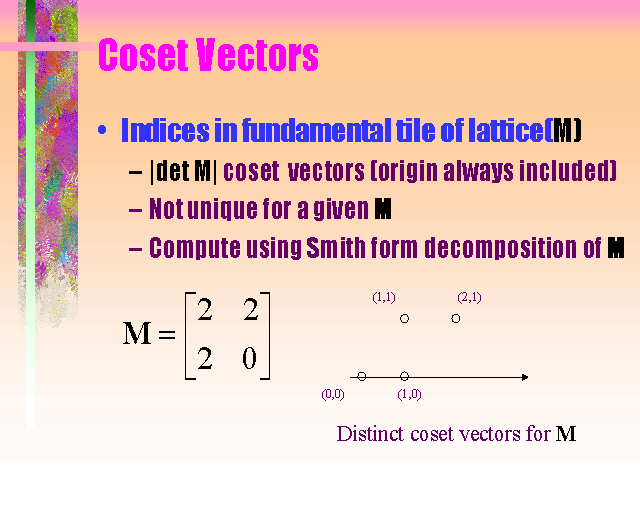 Coset Vectors

• Indices in fundamental tile of lattice(M)
  – |det M| coset vectors (origin always included)
  – Not unique for a given M
  – Compute using Smith form decomposition of M

$\mathbf{M} = \begin{bmatrix} 2 & 2 \\ 2 & 0 \end{bmatrix}$

(1,1) (2,1)

(0,0) (1,0)

Distinct coset vectors for M